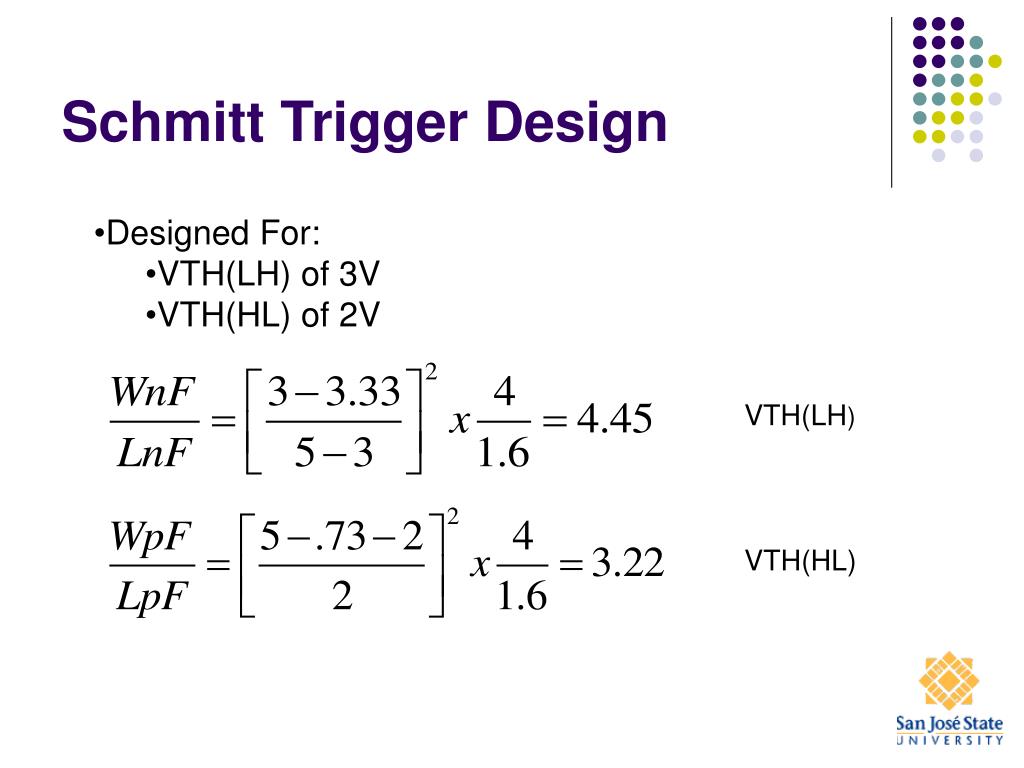 Schmitt Trigger Design

•Designed For:
•VTH(LH) of 3V
•VTH(HL) of 2V

$\frac{WnF}{LnF} = \left[\frac{3-3.33}{5-3}\right]^2 x \frac{4}{1.6} = 4.45$ VTH(LH)

$\frac{WpF}{LpF} = \left[\frac{5-.73-2}{2}\right]^2 x \frac{4}{1.6} = 3.22$ VTH(HL)

San José State
UNIVERSITY